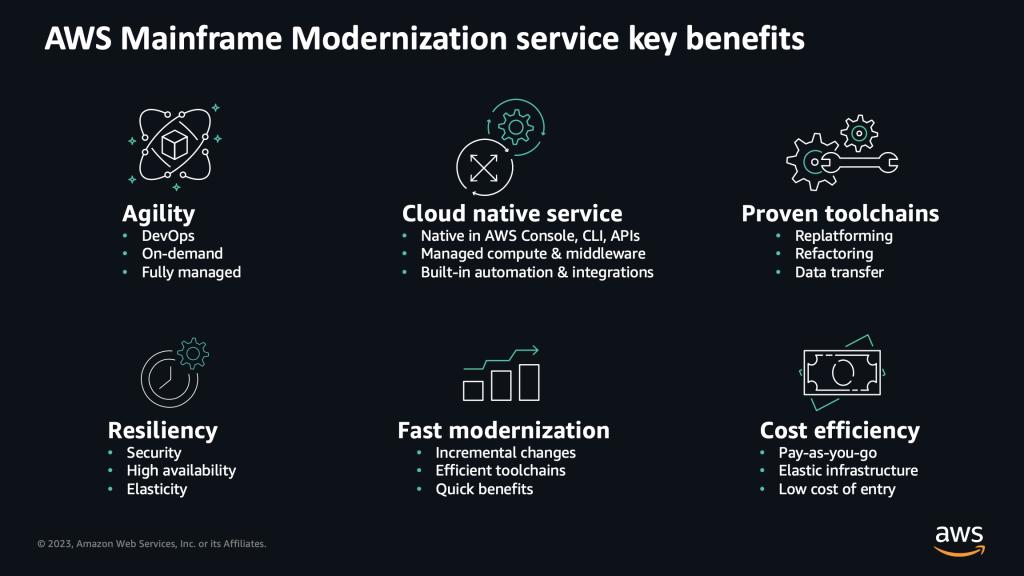 AWS Mainframe Modernization service key benefits

Agility
• DevOps
• On-demand
• Fully managed

Cloud native service
• Native in AWS Console, CLI, APIs
• Managed compute & middleware
• Built-in automation & integrations

Proven toolchains
• Replatforming
• Refactoring
• Data transfer

Resiliency
• Security
• High availability
• Elasticity

Fast modernization
• Incremental changes
• Efficient toolchains
• Quick benefits

Cost efficiency
• Pay-as-you-go
• Elastic infrastructure
• Low cost of entry

© 2023, Amazon Web Services, Inc. or its Affiliates.

aws